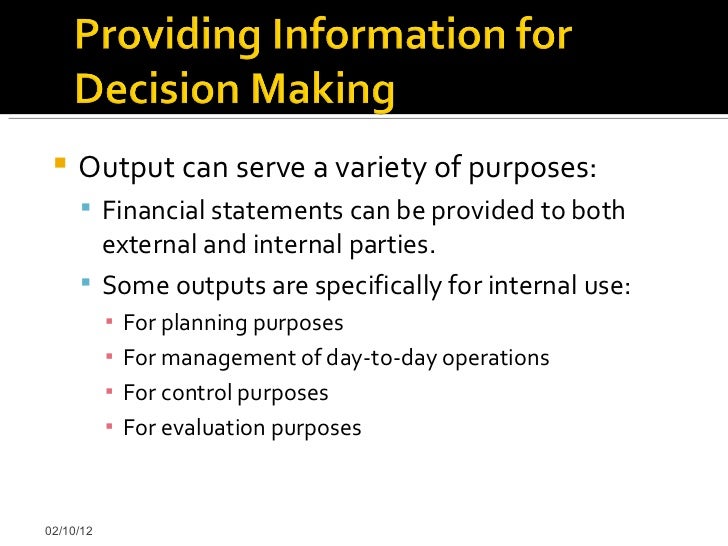 Providing Information for Decision Making

Output can serve a variety of purposes:

Financial statements can be provided to both external and internal parties.

Some outputs are specifically for internal use:

For planning purposes

For management of day-to-day operations

For control purposes

For evaluation purposes

02/10/12